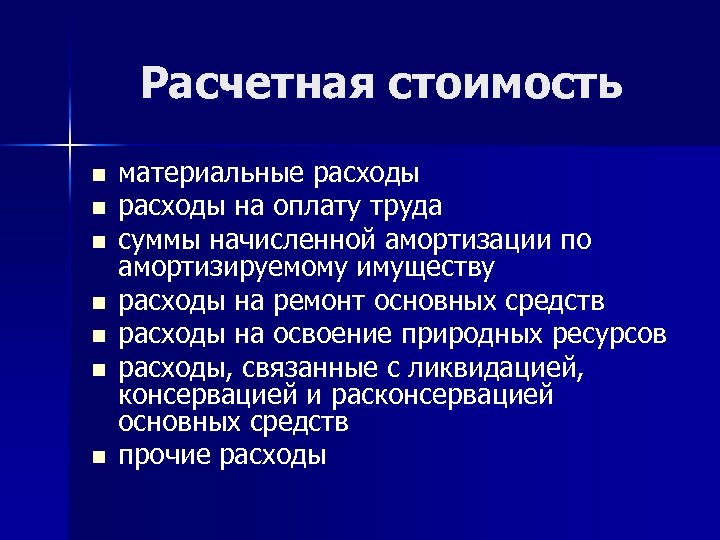 Расчетная стоимость

- материальные расходы
- расходы на оплату труда
- суммы начисленной амортизации по амортизируемому имуществу
- расходы на ремонт основных средств
- расходы на освоение природных ресурсов
- расходы, связанные с ликвидацией, консервацией и расконсервацией основных средств
- прочие расходы